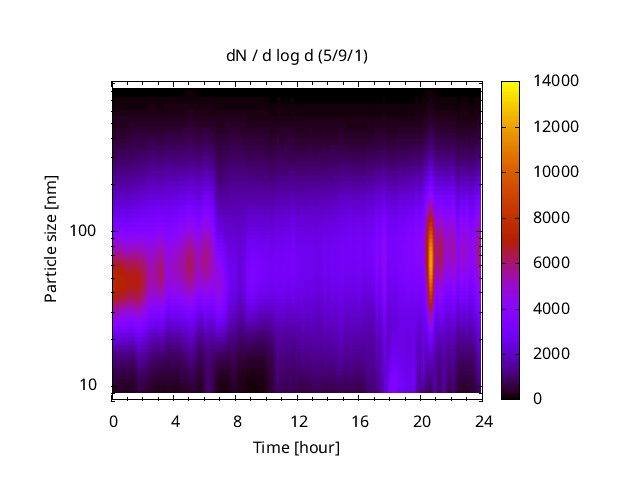 dN / d log d (5/9/1)

Particle size [nm]

100

10

0 4 8 12 16 20 24

Time [hour]

14000
12000
10000
8000
6000
4000
2000
0